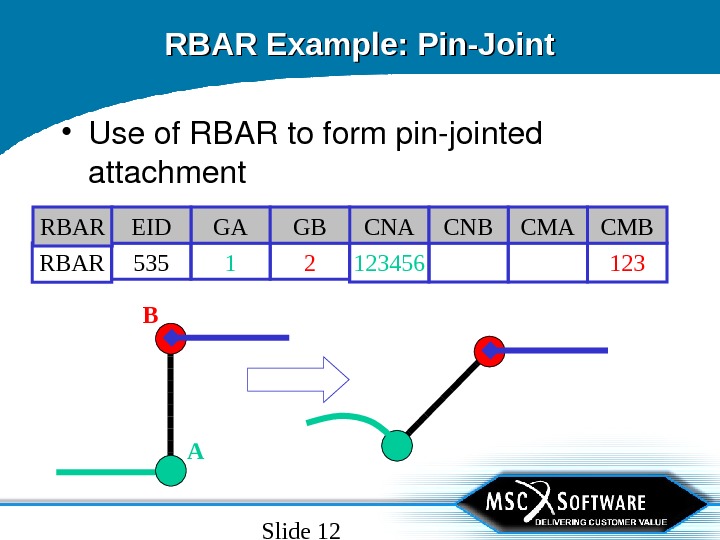 RBAR Example: Pin-Joint

• Use of RBAR to form pin-jointed attachment

| RBAR | EID | GA | GB | CNA | CNB | CMA | CMB |
|---|---|---|---|---|---|---|---|
| RBAR | 535 | 1 | 2 | 123456 | | | 123 |

B

A

MSC SOFTWARE
DELIVERING CUSTOMER VALUE

Slide 12